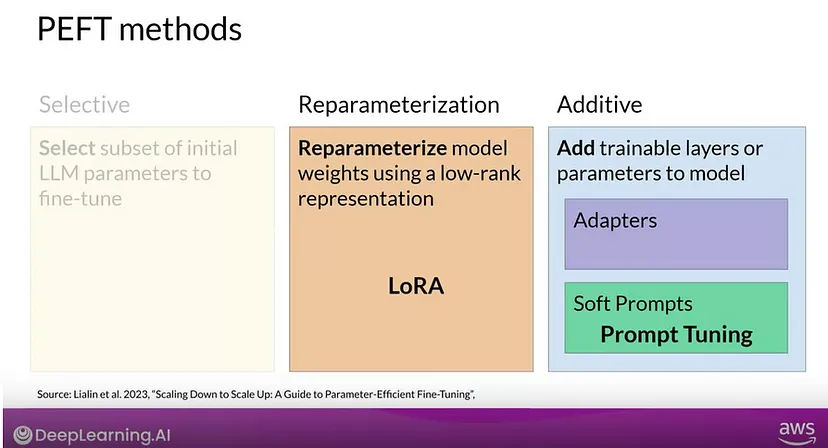 PEFT methods

Selective

Select subset of initial LLM parameters to fine-tune

Reparameterization

Reparameterize model weights using a low-rank representation

LoRA

Additive

Add trainable layers or parameters to model

Adapters

Soft Prompts

Prompt Tuning

Source: Lialin et al. 2023, "Scaling Down to Scale Up: A Guide to Parameter-Efficient Fine-Tuning",

DeepLearning.AI

aws